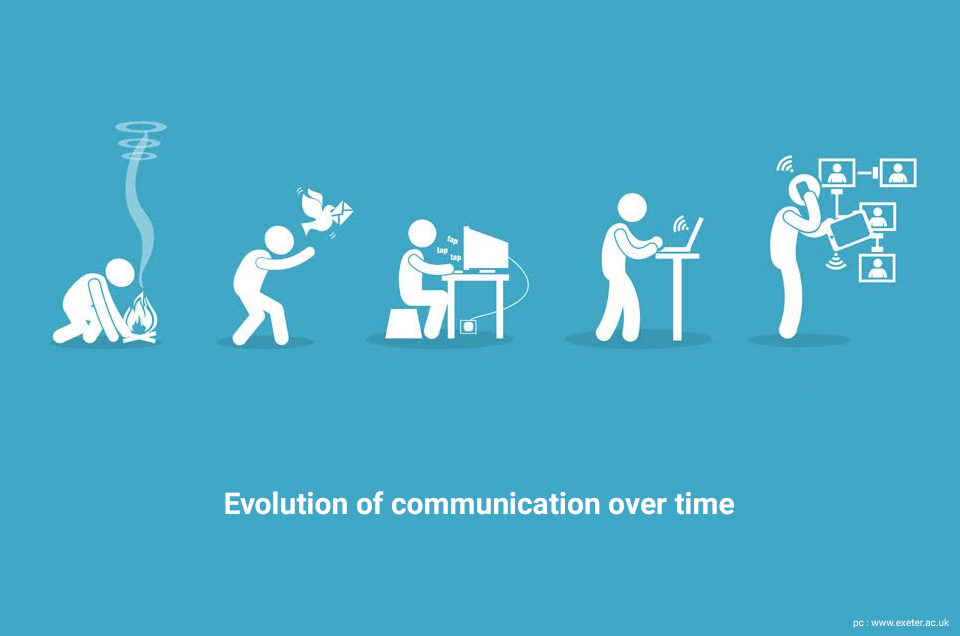 tap
tap
tap

Evolution of communication over time

pc : www.exeter.ac.uk